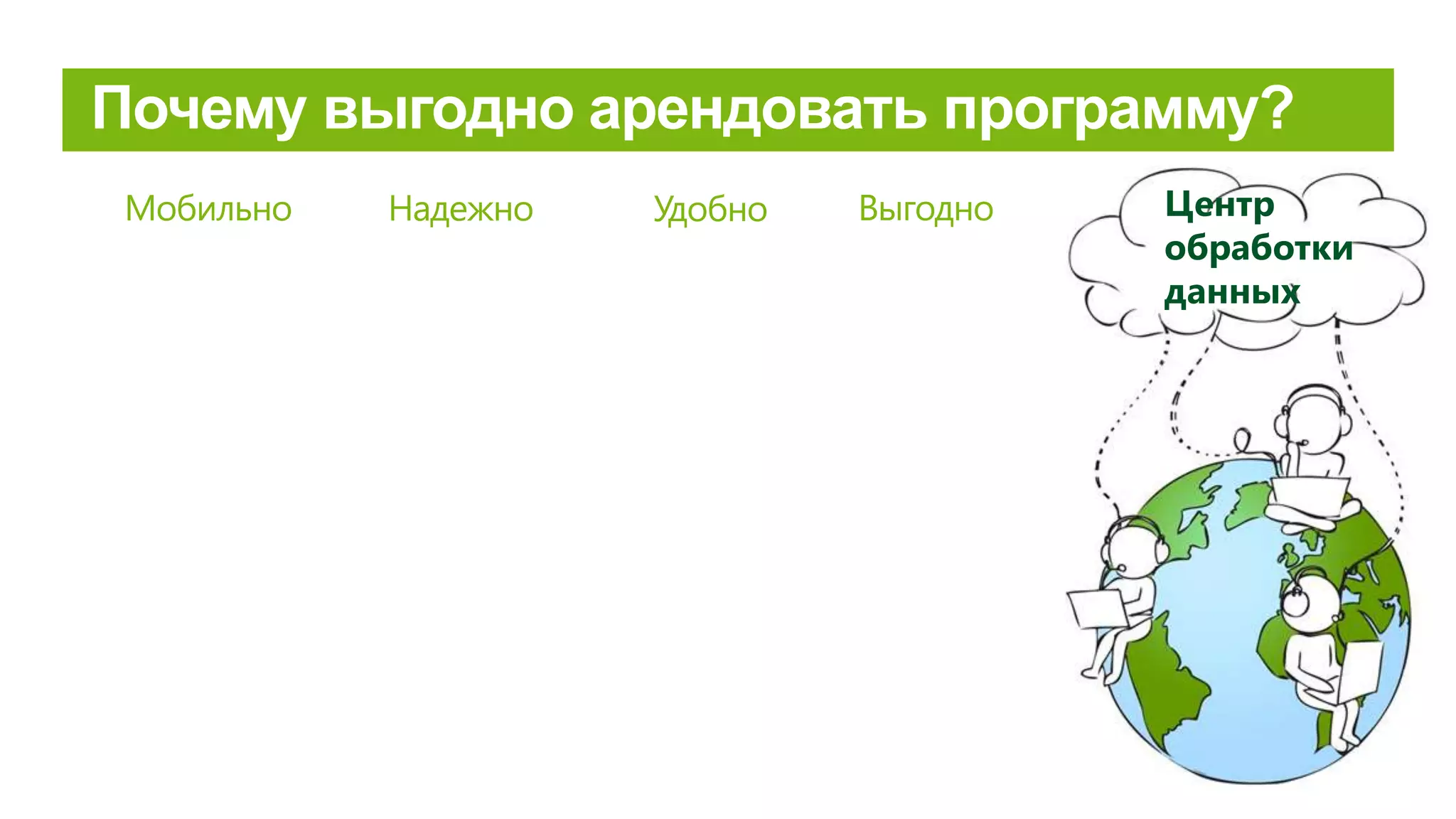 Почему выгодно арендовать программу?

Мобильно

Надежно

Удобно

Выгодно

Центр обработки данных